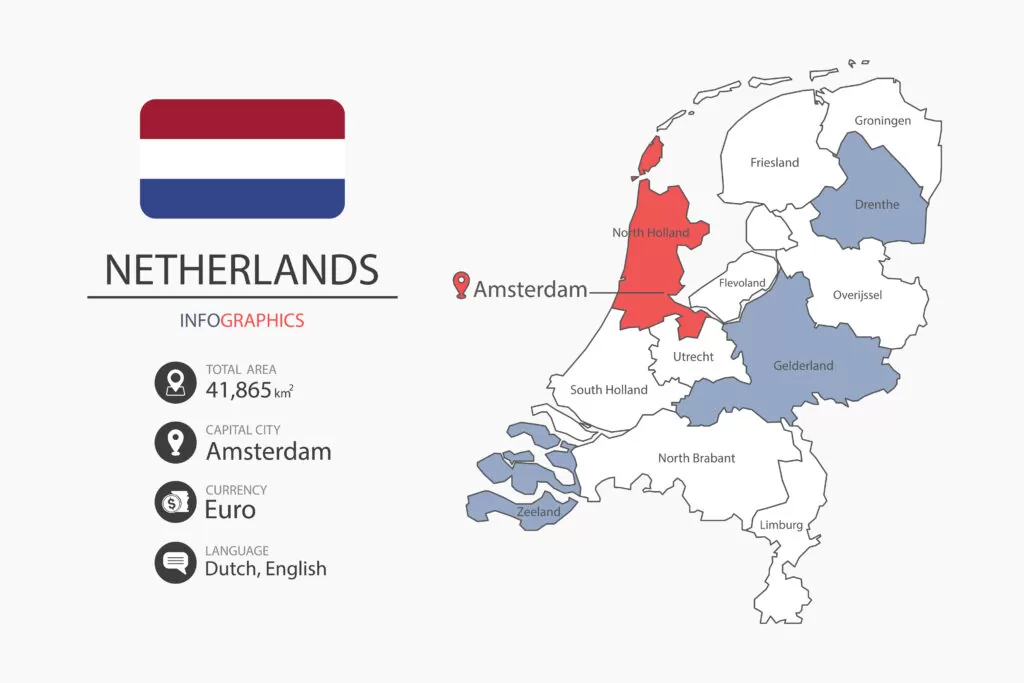 NETHERLANDS

INFOGRAPHICS

TOTAL AREA
41,865 $km^2$

CAPITAL CITY
Amsterdam

CURRENCY
Euro

LANGUAGE
Dutch, English

Amsterdam

Groningen
Friesland
Drenthe
North Holland
Flevoland
Overijssel
Utrecht
Gelderland
South Holland
North Brabant
Zeeland
Limburg